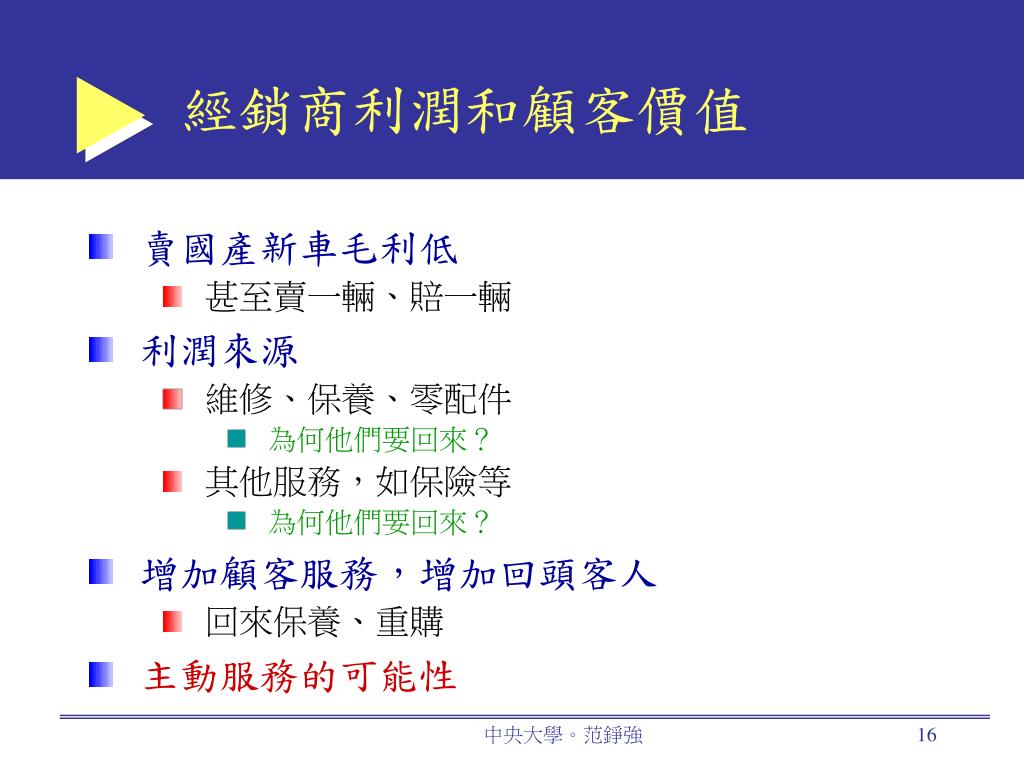 經銷商利潤和顧客價值

賣國產新車毛利低

甚至賣一輛、賠一輛

利潤來源

維修、保養、零配件

為何他們要回來？

其他服務，如保險等

為何他們要回來？

增加顧客服務，增加回頭客人

回來保養、重購

主動服務的可能性

中央大學。范錚強

16